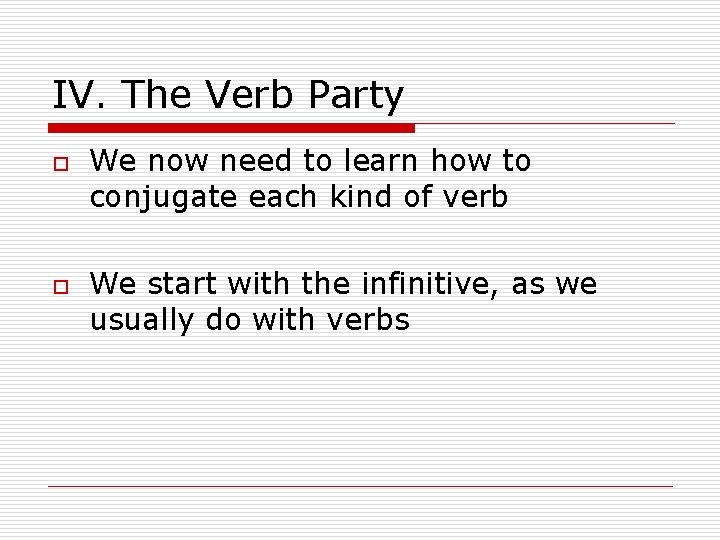 IV. The Verb Party

We now need to learn how to conjugate each kind of verb

We start with the infinitive, as we usually do with verbs